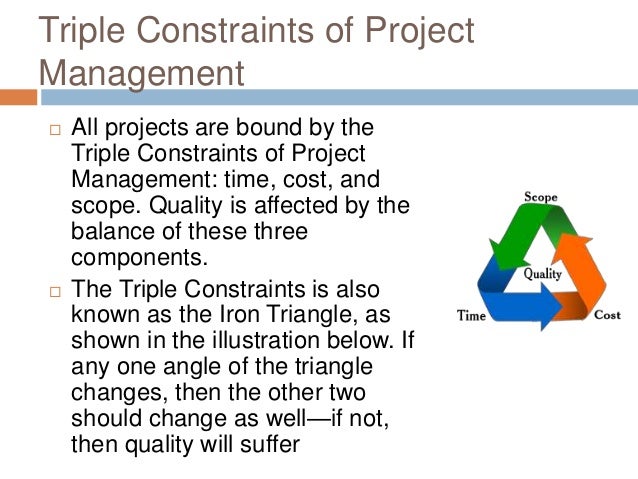 Triple Constraints of Project Management

□ All projects are bound by the Triple Constraints of Project Management: time, cost, and scope. Quality is affected by the balance of these three components.

□ The Triple Constraints is also known as the Iron Triangle, as shown in the illustration below. If any one angle of the triangle changes, then the other two should change as well—if not, then quality will suffer

Scope
Quality
Time
Cost